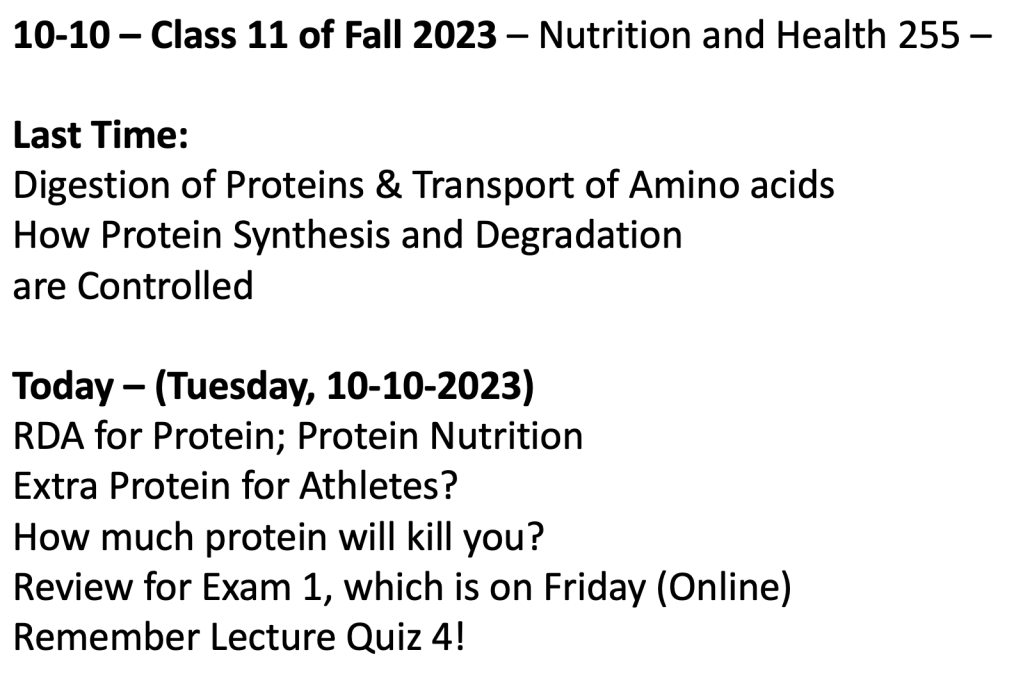 10-10 – Class 11 of Fall 2023 – Nutrition and Health 255 –

Last Time:
Digestion of Proteins & Transport of Amino acids
How Protein Synthesis and Degradation are Controlled

Today – (Tuesday, 10-10-2023)
RDA for Protein; Protein Nutrition
Extra Protein for Athletes?
How much protein will kill you?
Review for Exam 1, which is on Friday (Online)
Remember Lecture Quiz 4!